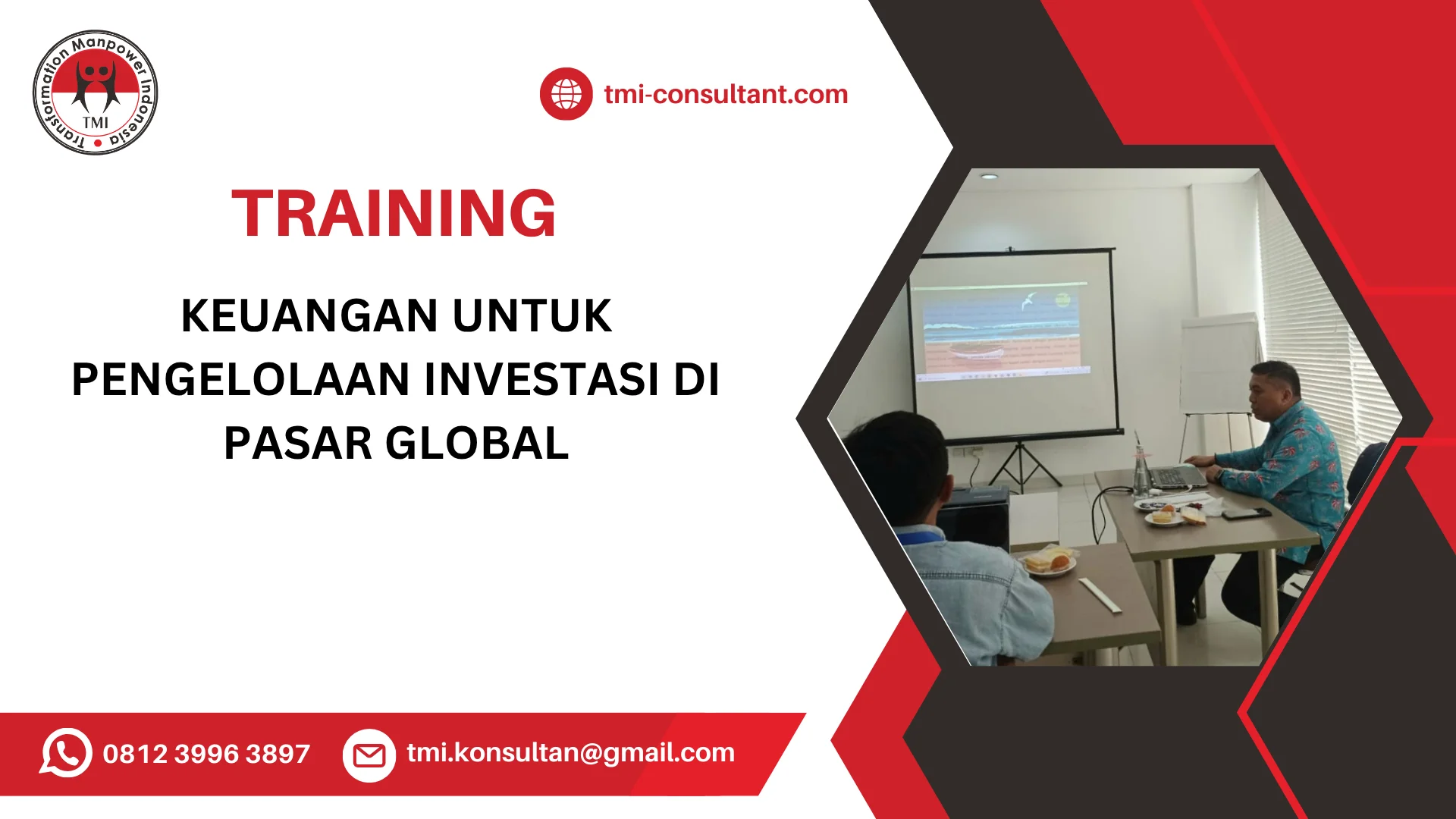 Transformation Manpower Indonesia
TMI

tmi-consultant.com

TRAINING

KEUANGAN UNTUK PENGELOLAAN INVESTASI DI PASAR GLOBAL

0812 3996 3897

tmi.konsultan@gmail.com